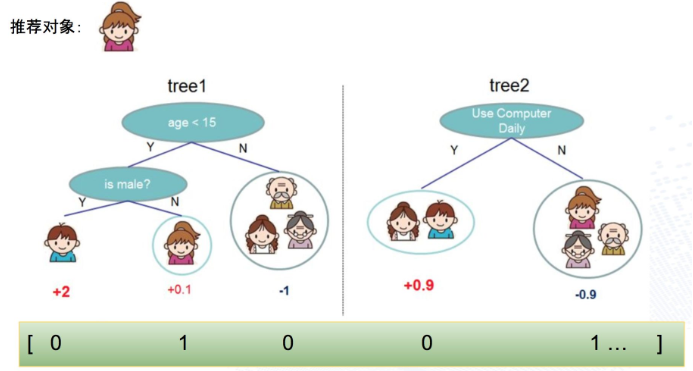 推荐对象：

tree1

age < 15

Y N

is male?

Y N

+2 +0.1 -1

tree2

Use Computer Daily

Y N

+0.9 -0.9

[ 0 1 0 0 1 ... ]